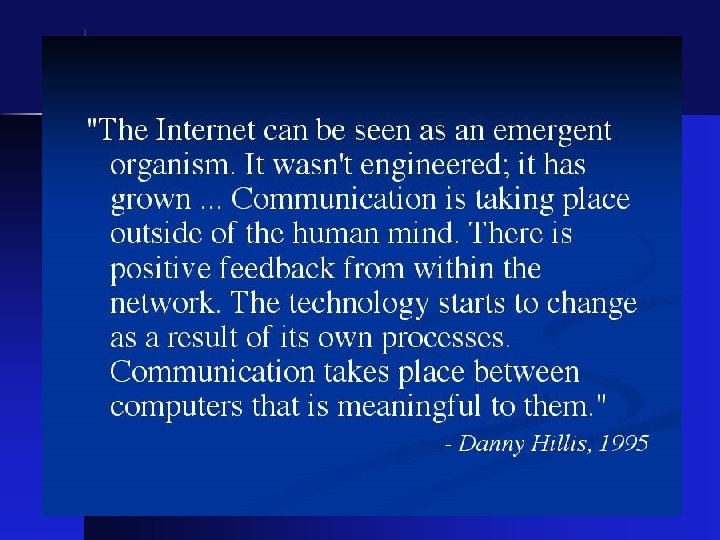 "The Internet can be seen as an emergent organism. It wasn't engineered; it has grown ... Communication is taking place outside of the human mind. There is positive feedback from within the network. The technology starts to change as a result of its own processes. Communication takes place between computers that is meaningful to them."

- Danny Hillis, 1995